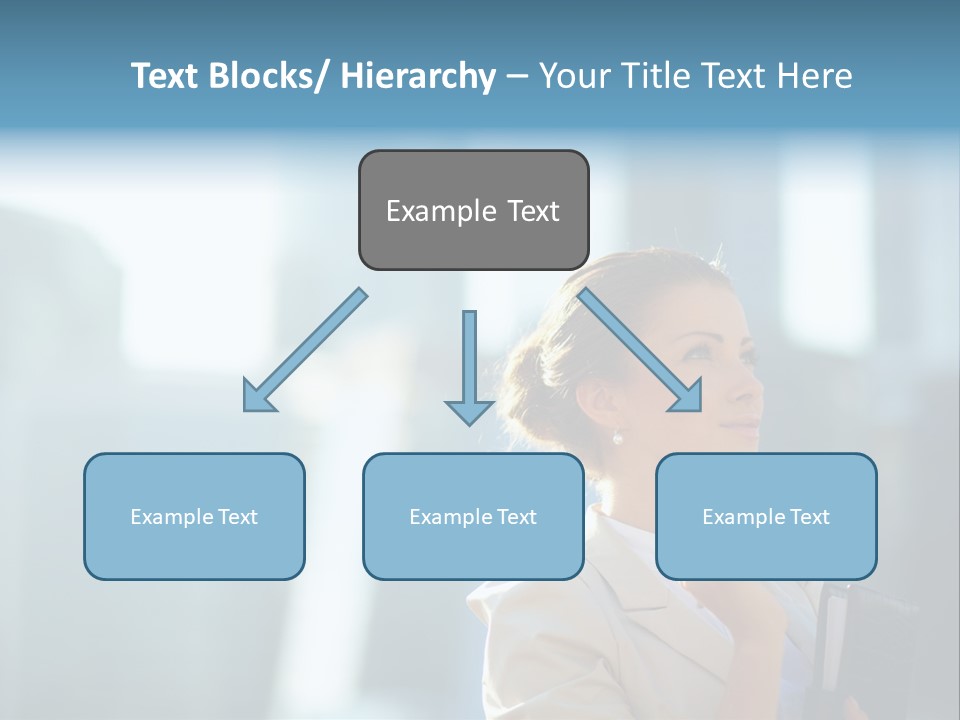 Text Blocks/ Hierarchy – Your Title Text Here

Example Text

Example Text

Example Text

Example Text